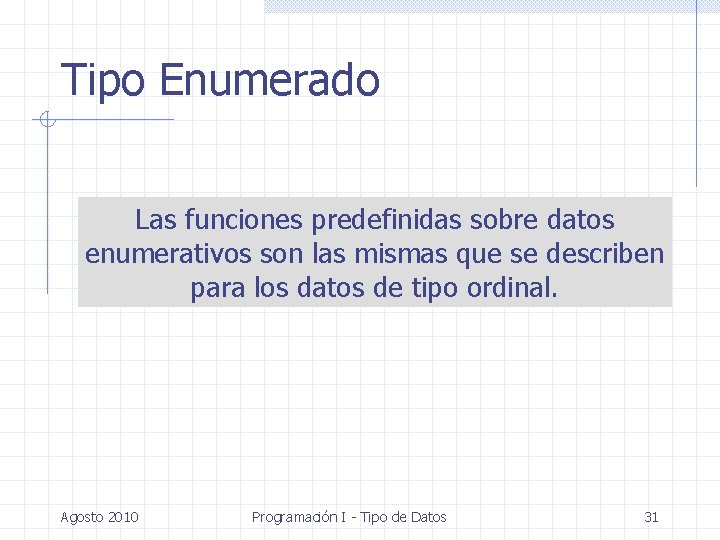 Tipo Enumerado

Las funciones predefinidas sobre datos enumerativos son las mismas que se describen para los datos de tipo ordinal.

Agosto 2010

Programación I - Tipo de Datos

31